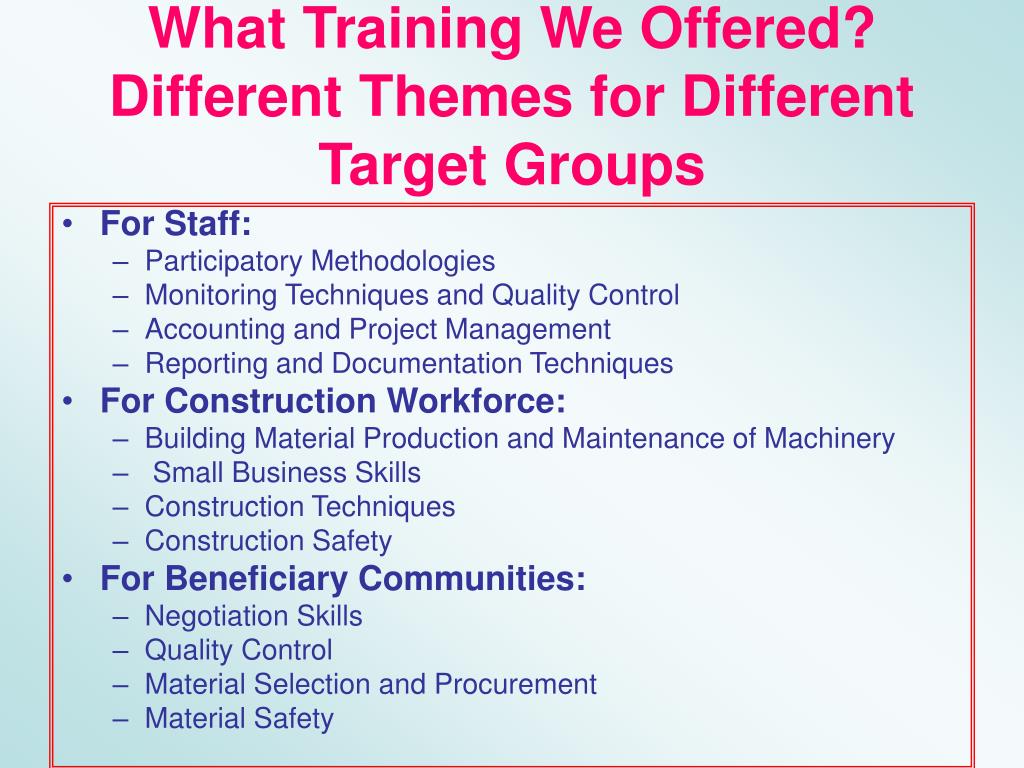 What Training We Offered? Different Themes for Different Target Groups

• For Staff:
– Participatory Methodologies
– Monitoring Techniques and Quality Control
– Accounting and Project Management
– Reporting and Documentation Techniques
• For Construction Workforce:
– Building Material Production and Maintenance of Machinery
– Small Business Skills
– Construction Techniques
– Construction Safety
• For Beneficiary Communities:
– Negotiation Skills
– Quality Control
– Material Selection and Procurement
– Material Safety